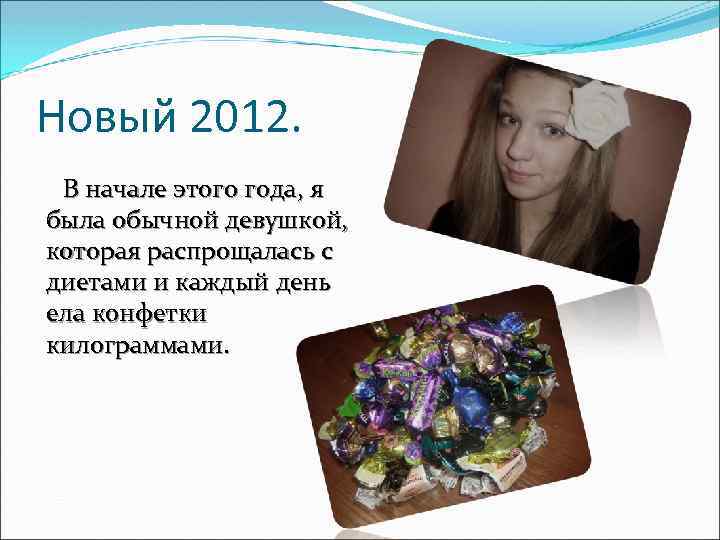 Новый 2012.

В начале этого года, я была обычной девушкой, которая распрощалась с диетами и каждый день ела конфетки килограммами.